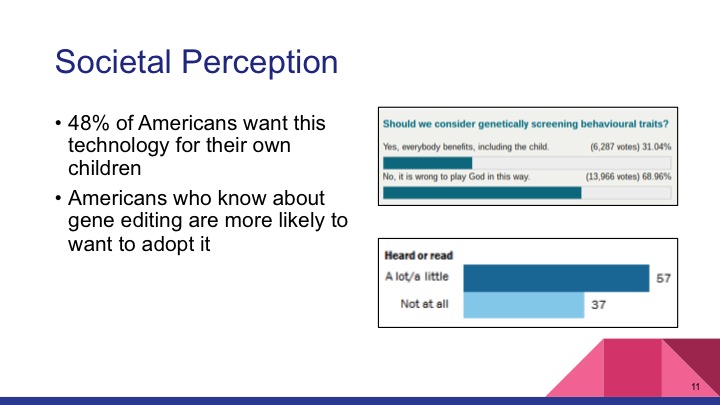 Societal Perception

• 48% of Americans want this technology for their own children

• Americans who know about gene editing are more likely to want to adopt it

Should we consider genetically screening behavioural traits?

Yes, everybody benefits, including the child. (6,287 votes) 31.04%

No, it is wrong to play God in this way. (13,966 votes) 68.96%

Heard or read

A lot/a little 57

Not at all 37

11